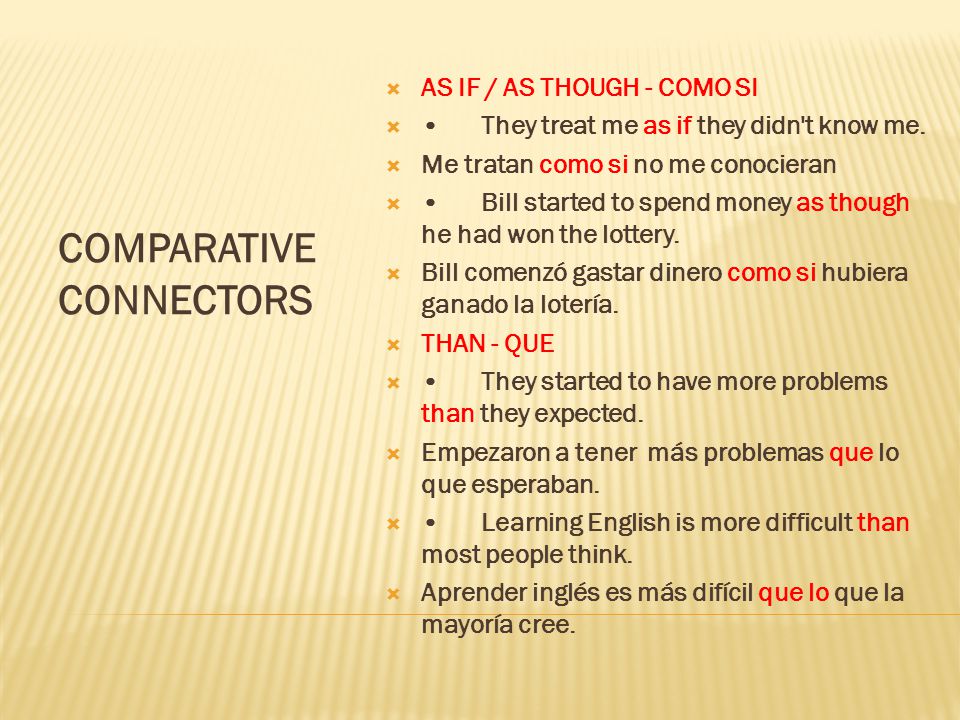 COMPARATIVE CONNECTORS

AS IF / AS THOUGH - COMO SI

• They treat me as if they didn't know me.

Me tratan como si no me conocieran

• Bill started to spend money as though he had won the lottery.

Bill comenzó gastar dinero como si hubiera ganado la lotería.

THAN - QUE

• They started to have more problems than they expected.

Empezaron a tener más problemas que lo que esperaban.

• Learning English is more difficult than most people think.

Aprender inglés es más difícil que lo que la mayoría cree.